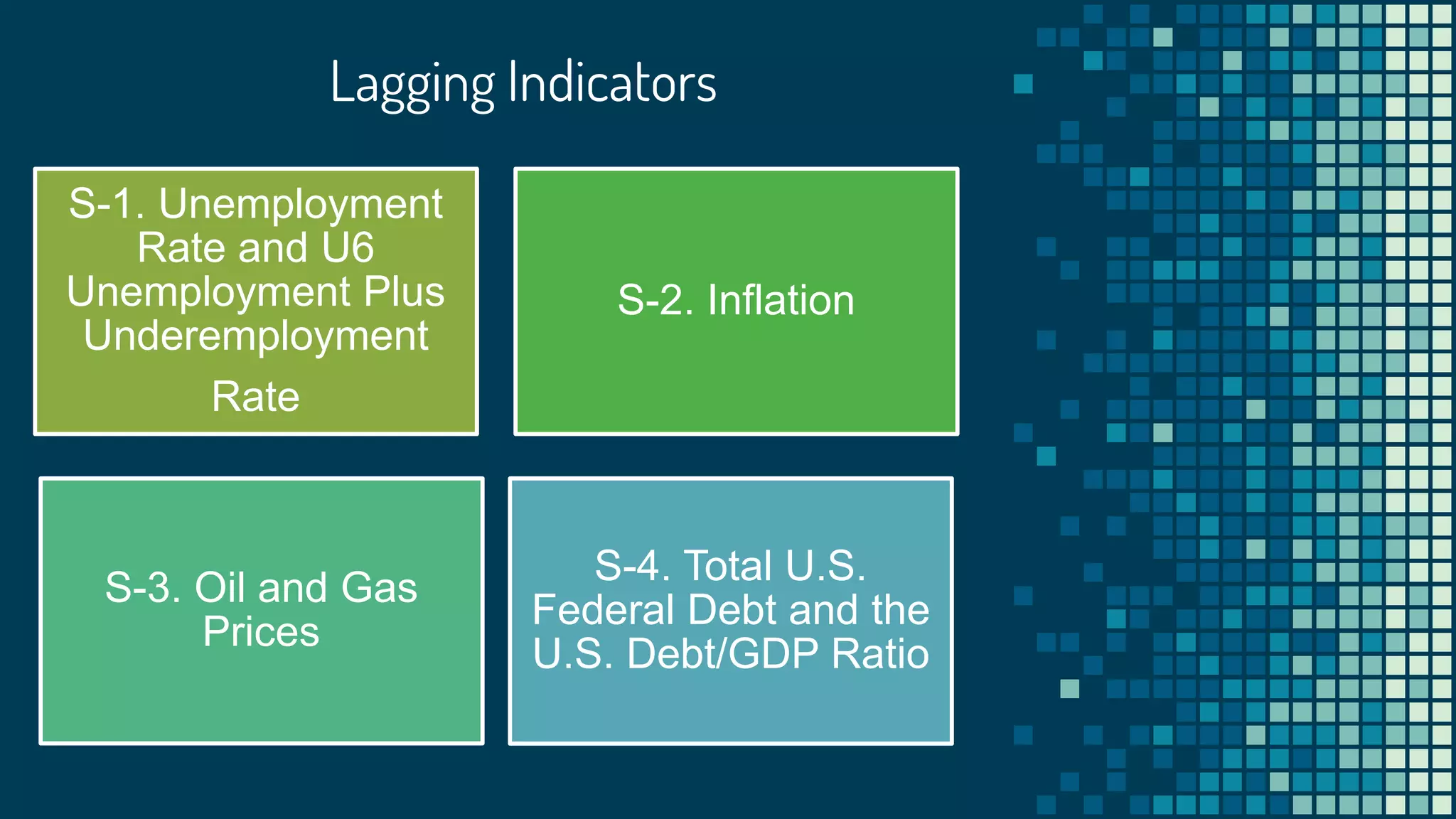 Lagging Indicators

S-1. Unemployment Rate and U6 Unemployment Plus Underemployment Rate

S-2. Inflation

S-3. Oil and Gas Prices

S-4. Total U.S. Federal Debt and the U.S. Debt/GDP Ratio